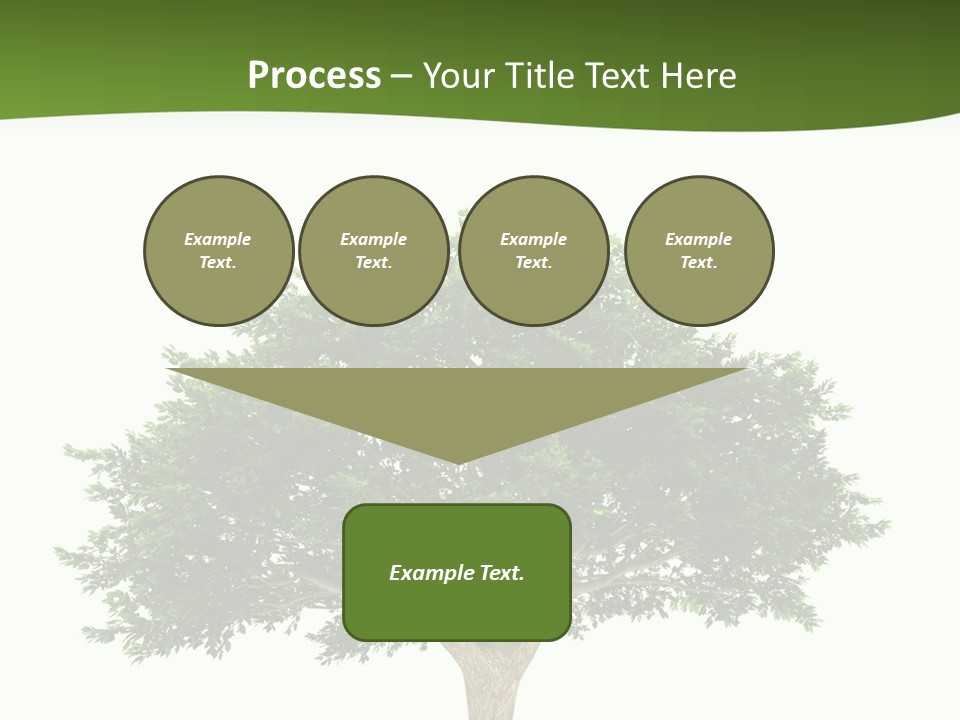 Process – Your Title Text Here

Example Text.

Example Text.

Example Text.

Example Text.

Example Text.